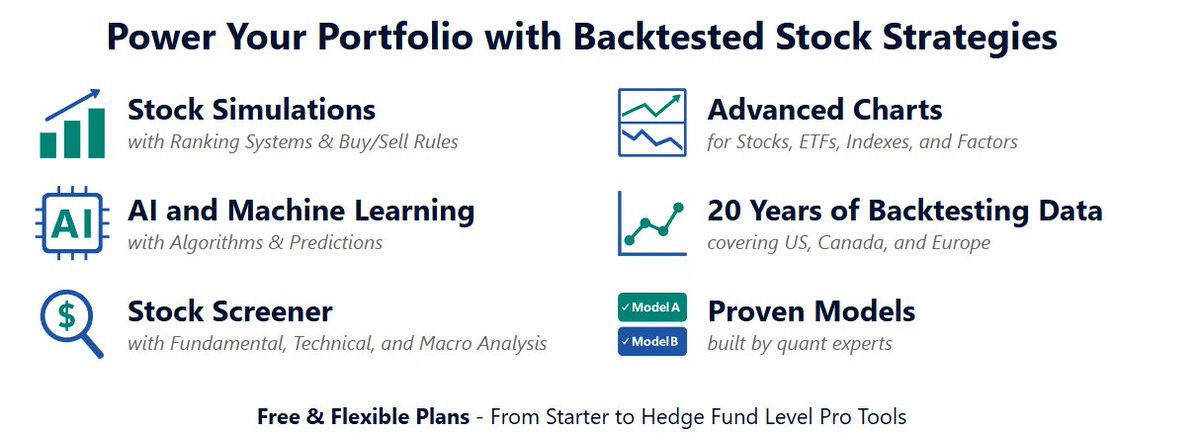 Power Your Portfolio with Backtested Stock Strategies

Stock Simulations
with Ranking Systems & Buy/Sell Rules

AI

AI and Machine Learning
with Algorithms & Predictions

$

Stock Screener
with Fundamental, Technical, and Macro Analysis

Advanced Charts
for Stocks, ETFs, Indexes, and Factors

20 Years of Backtesting Data
covering US, Canada, and Europe

✓ Model A
✓ Model B

Proven Models
built by quant experts

Free & Flexible Plans - From Starter to Hedge Fund Level Pro Tools